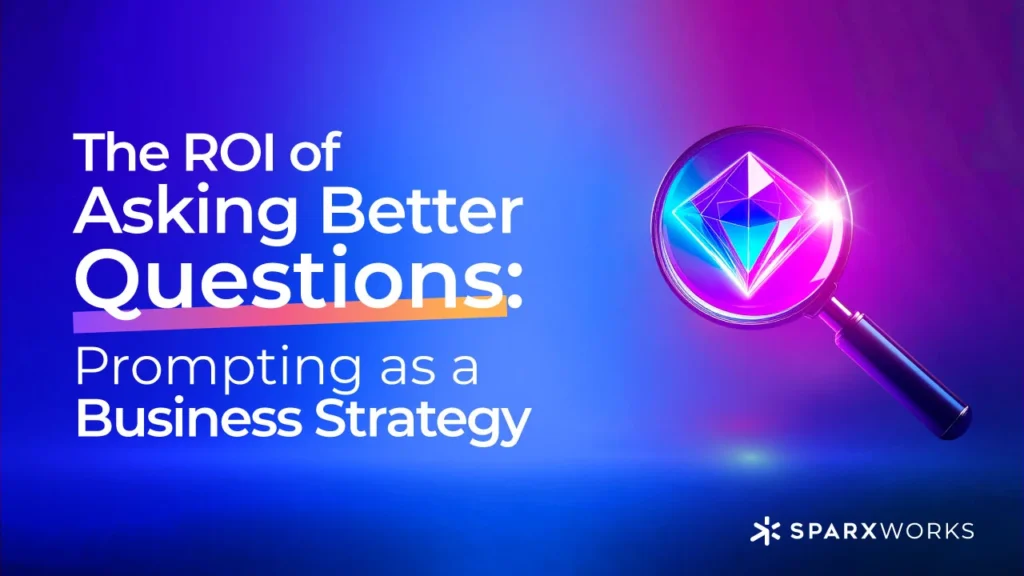 The ROI of Asking Better Questions: Prompting as a Business Strategy

SPARXWORKS